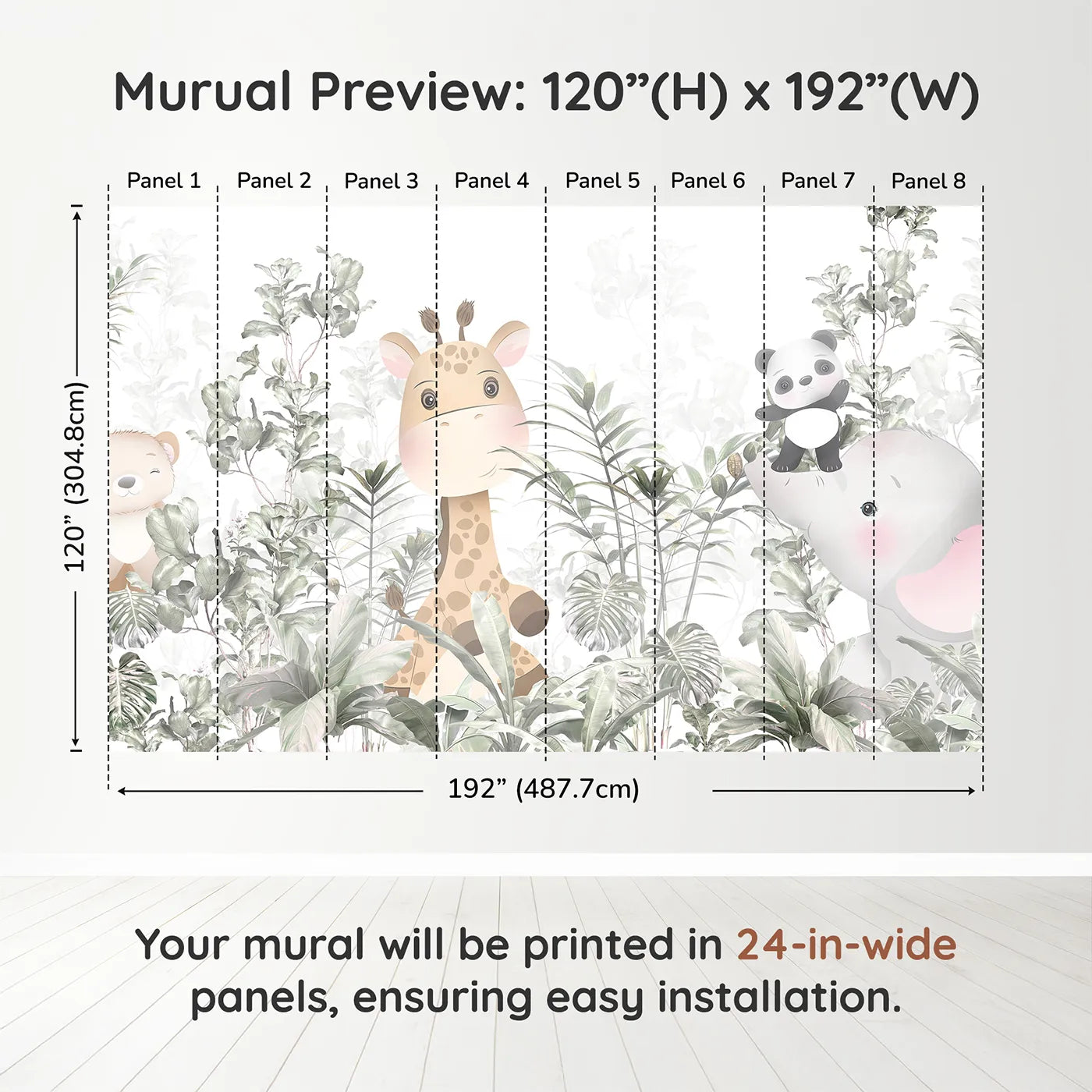 Murual Preview: 120”(H) x 192”(W)

Panel 1 Panel 2 Panel 3 Panel 4 Panel 5 Panel 6 Panel 7 Panel 8

120” (304.8cm)

192” (487.7cm)

Your mural will be printed in 24-in-wide panels, ensuring easy installation.